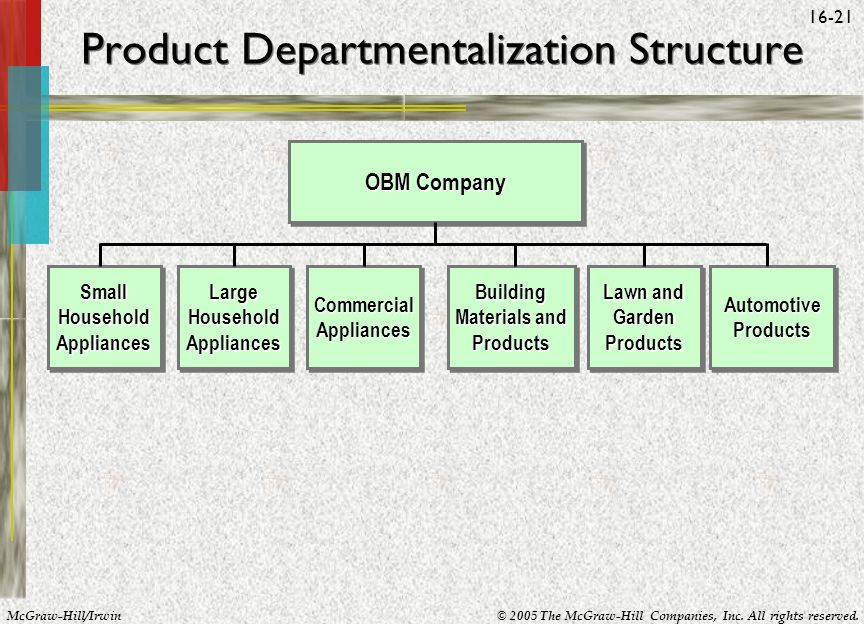 16-21

Product Departmentalization Structure

OBM Company

Small Household Appliances

Large Household Appliances

Commercial Appliances

Building Materials and Products

Lawn and Garden Products

Automotive Products

McGraw-Hill/Irwin

© 2005 The McGraw-Hill Companies, Inc. All rights reserved.